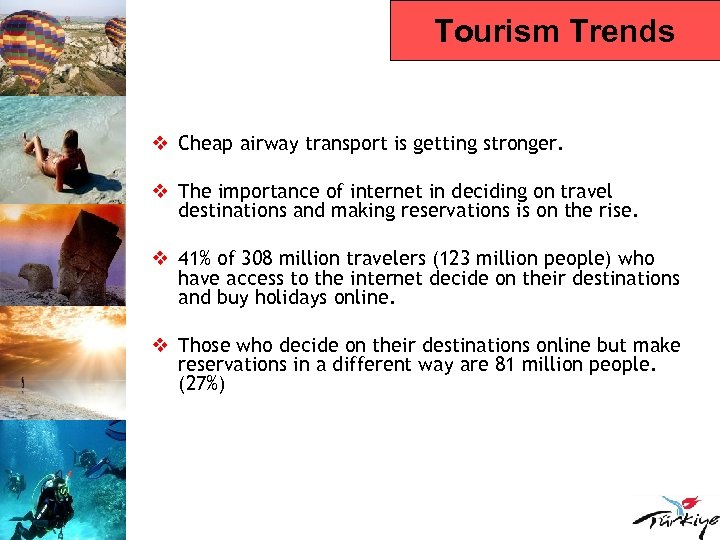 Tourism Trends

❖ Cheap airway transport is getting stronger.

❖ The importance of internet in deciding on travel destinations and making reservations is on the rise.

❖ 41% of 308 million travelers (123 million people) who have access to the internet decide on their destinations and buy holidays online.

❖ Those who decide on their destinations online but make reservations in a different way are 81 million people. (27%)

Türkiye